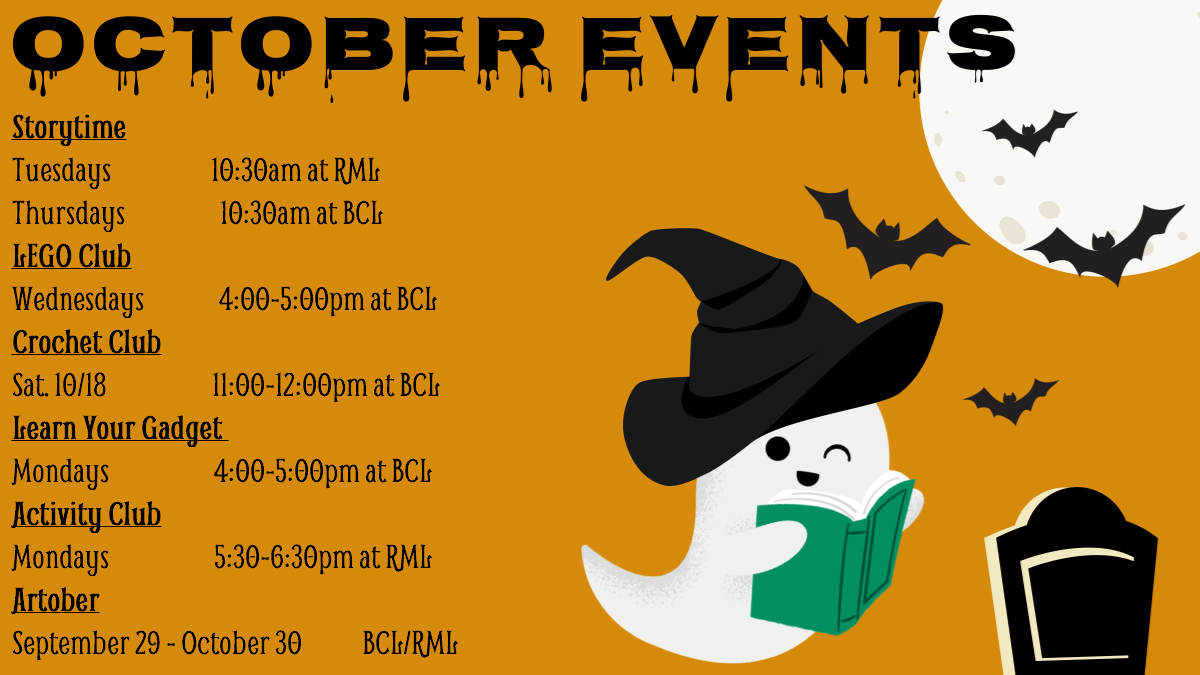 OCTOBER EVENTS

Storytime
Tuesdays 10:30am at RML
Thursdays 10:30am at BCL

LEGO Club
Wednesdays 4:00-5:00pm at BCL

Crochet Club
Sat. 10/18 11:00-12:00pm at BCL

Learn Your Gadget
Mondays 4:00-5:00pm at BCL

Activity Club
Mondays 5:30-6:30pm at RML

Artober
September 29 - October 30 BCL/RML